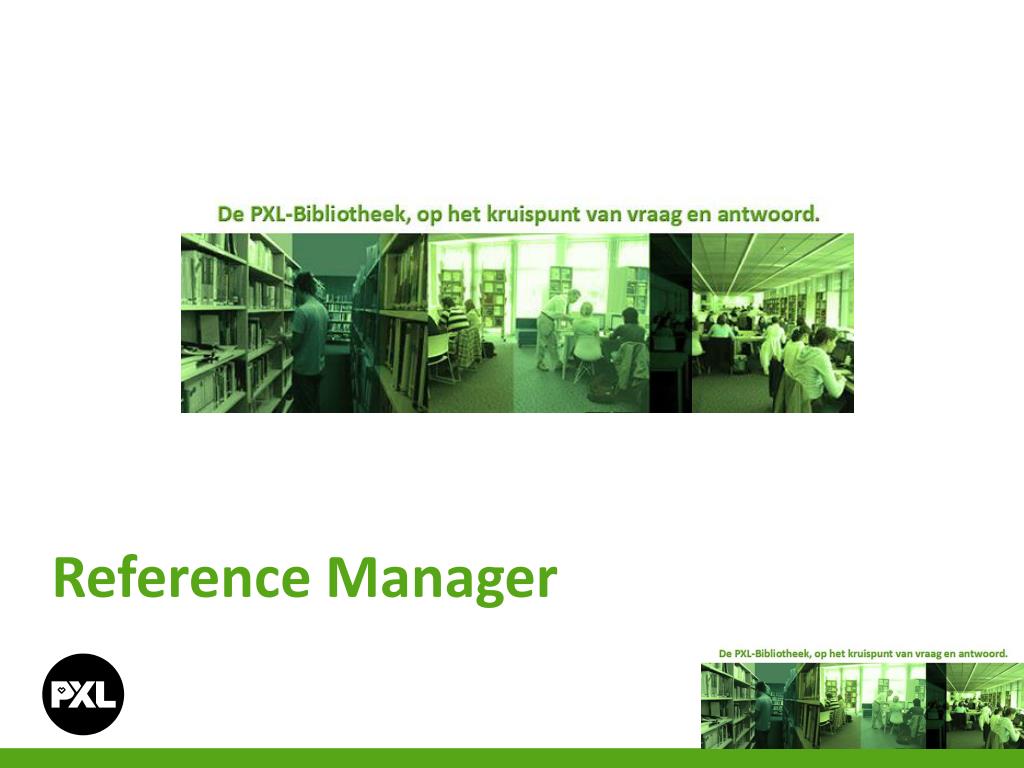 De PXL-Bibliotheek, op het kruispunt van vraag en antwoord.

Reference Manager

PXL

De PXL-Bibliotheek, op het kruispunt van vraag en antwoord.